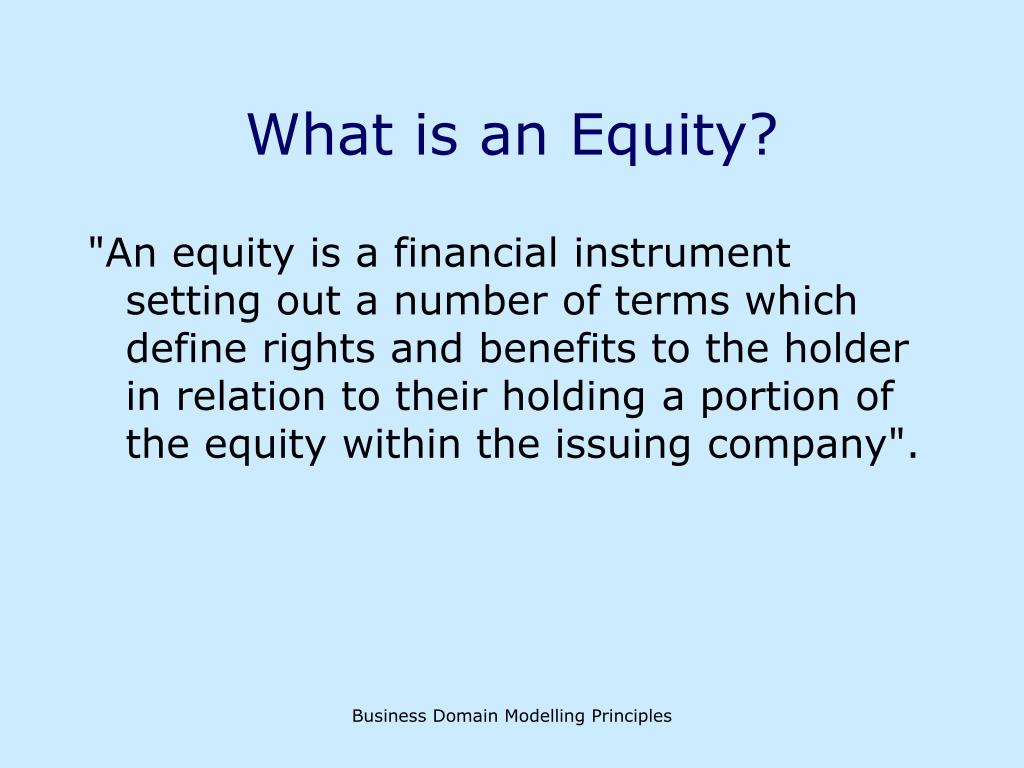 What is an Equity?

"An equity is a financial instrument setting out a number of terms which define rights and benefits to the holder in relation to their holding a portion of the equity within the issuing company".

Business Domain Modelling Principles